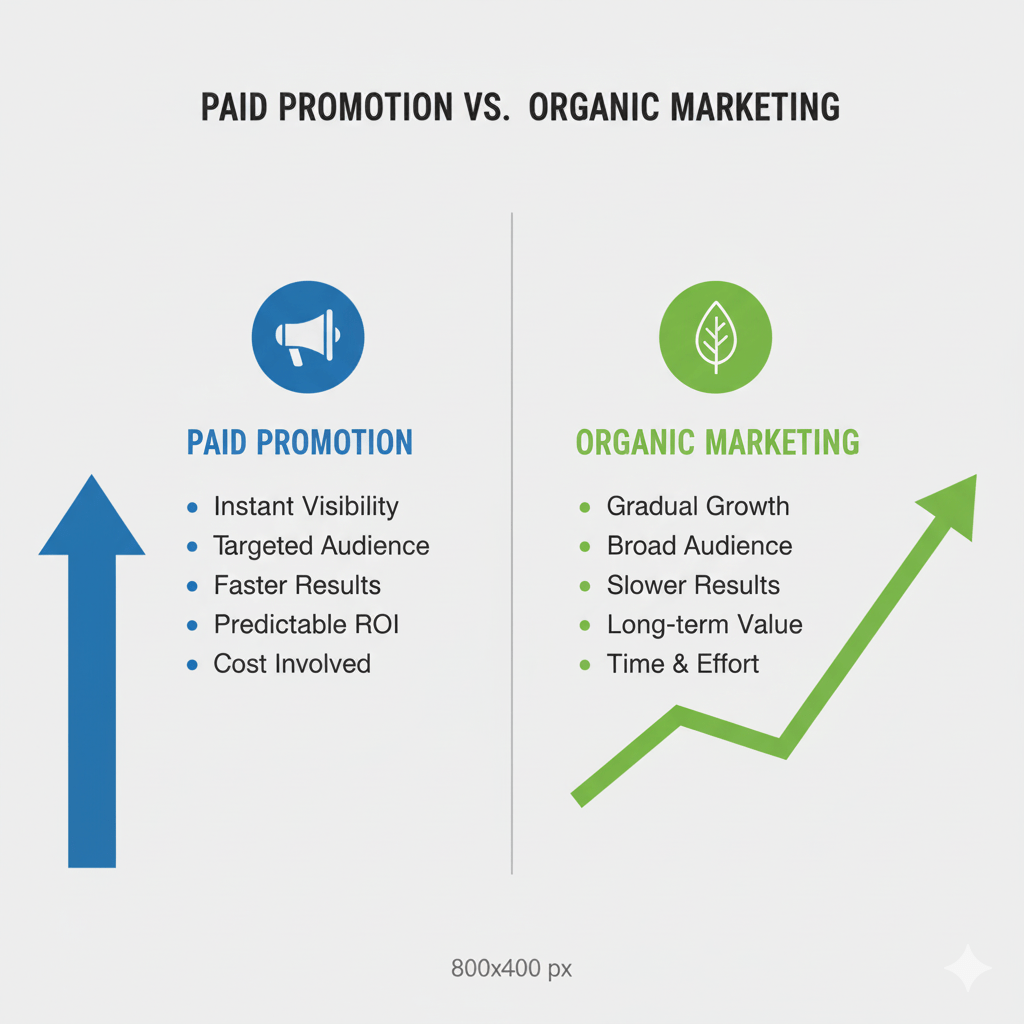 PAID PROMOTION VS. ORGANIC MARKETING

PAID PROMOTION

- Instant Visibility
- Targeted Audience
- Faster Results
- Predictable ROI
- Cost Involved

ORGANIC MARKETING

- Gradual Growth
- Broad Audience
- Slower Results
- Long-term Value
- Time & Effort

800x400 px